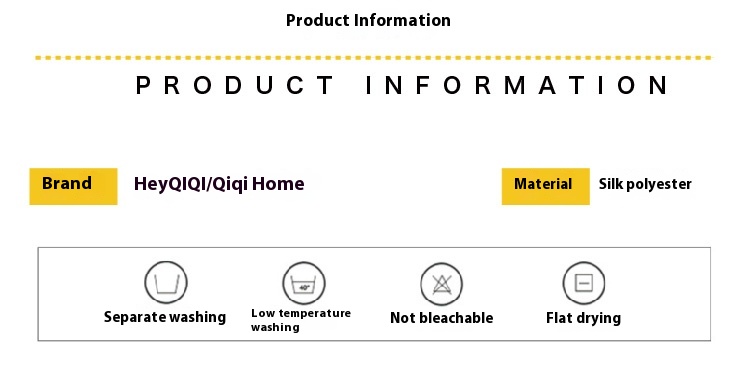 Product Information

PRODUCT INFORMATION

Brand HeyQIQI/Qiqi Home

Material Silk polyester

Separate washing

40°

Low temperature washing

Not bleachable

Flat drying